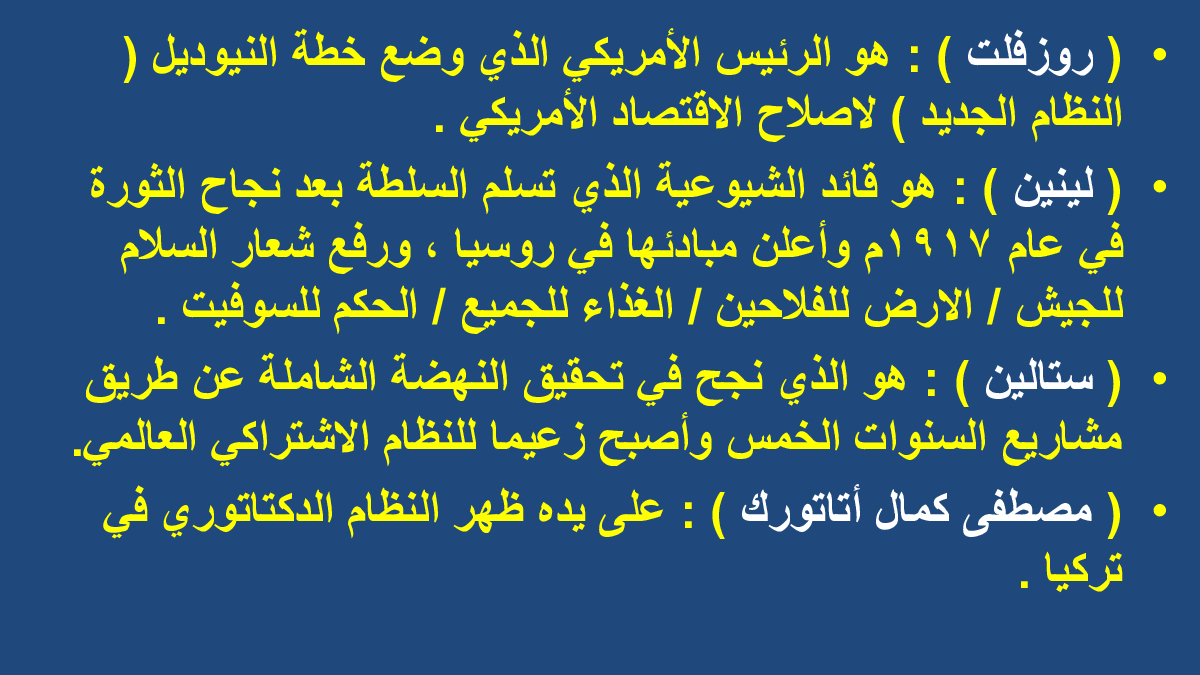 • ( روزفلت ) : هو الرئيس الأمريكي الذي وضع خطة النيوديل ( النظام الجديد ) لاصلاح الاقتصاد الأمريكي .

• ( لينين ) : هو قائد الشيوعية الذي تسلم السلطة بعد نجاح الثورة في عام ١٩١٧م وأعلن مبادئها في روسيا ، ورفع شعار السلام للجيش / الارض للفلاحين / الغذاء للجميع / الحكم للسوفيت .

• ( ستالين ) : هو الذي نجح في تحقيق النهضة الشاملة عن طريق مشاريع السنوات الخمس وأصبح زعيما للنظام الاشتراكي العالمي.

• ( مصطفى كمال أتاتورك ) : على يده ظهر النظام الدكتاتوري في تركيا .